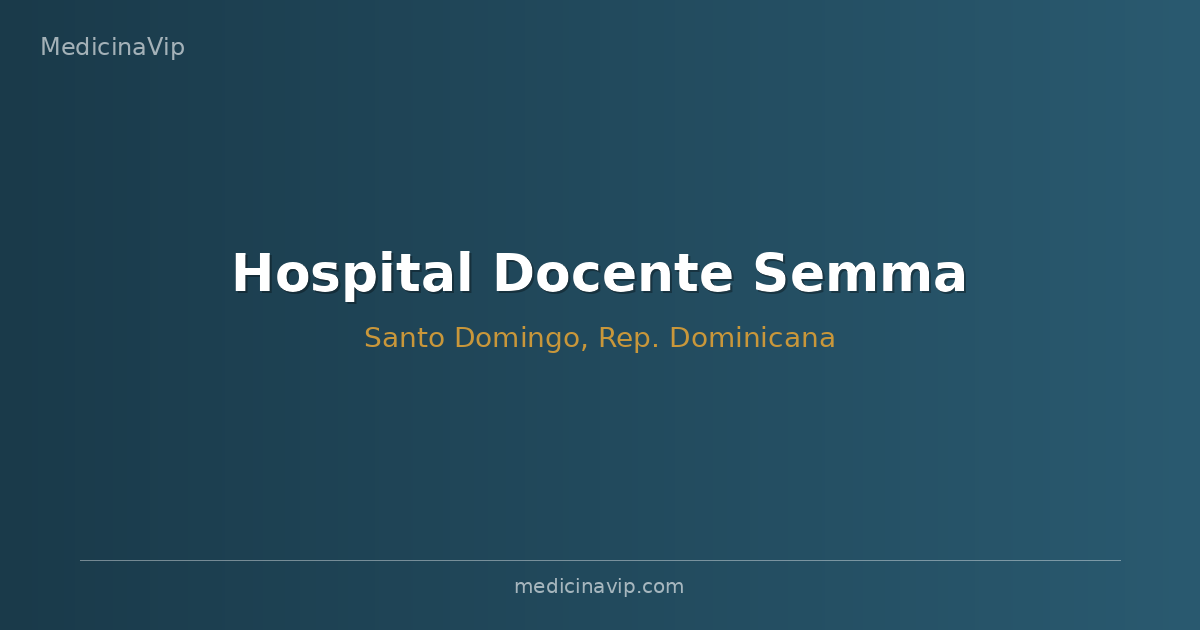 MedicinaVip

Hospital Docente Semma

Santo Domingo, Rep. Dominicana

medicinavip.com